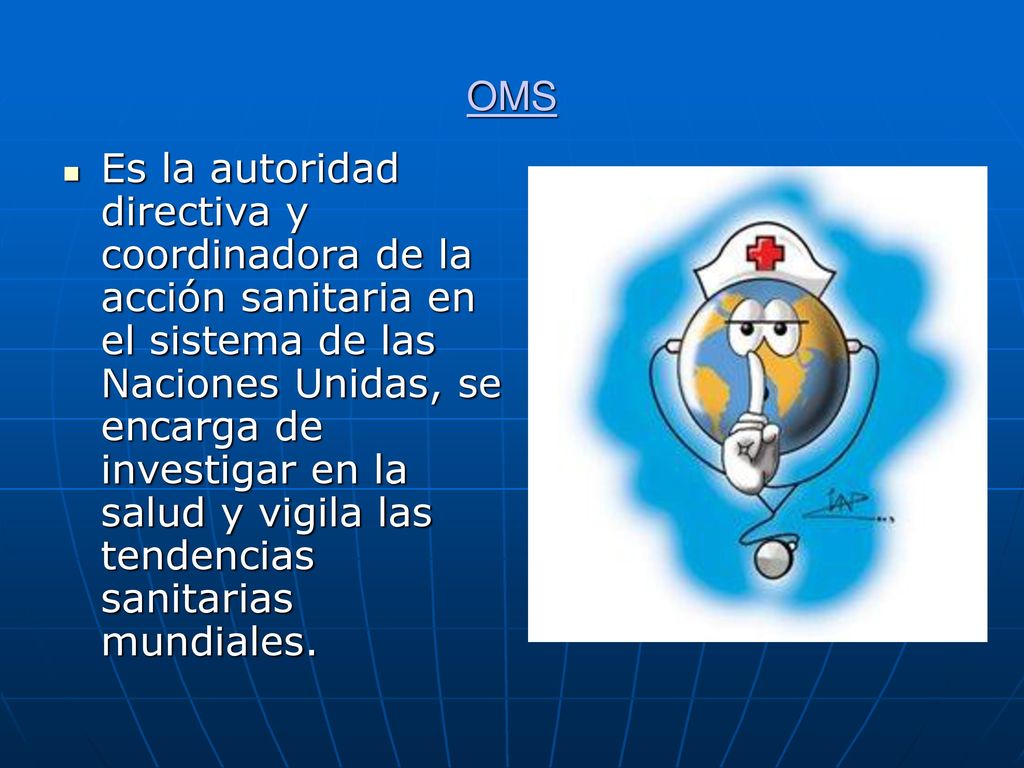 OMS

Es la autoridad directiva y coordinadora de la acción sanitaria en el sistema de las Naciones Unidas, se encarga de investigar en la salud y vigila las tendencias sanitarias mundiales.

IAP